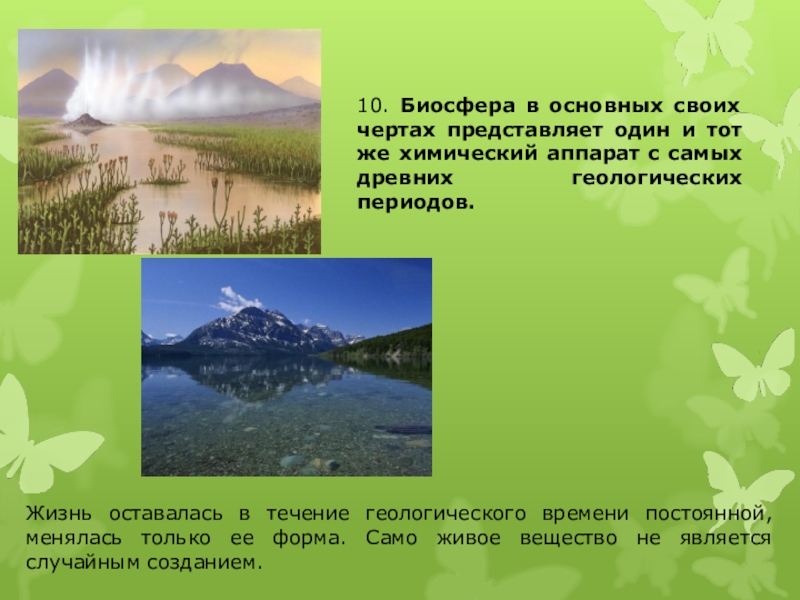 10. Биосфера в основных своих чертах представляет один и тот же химический аппарат с самых древних геологических периодов.

Жизнь оставалась в течение геологического времени постоянной, менялась только ее форма. Само живое вещество не является случайным созданием.